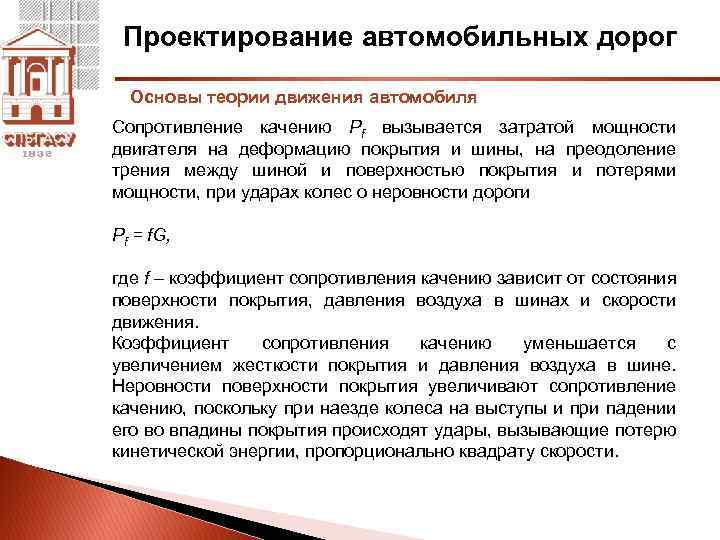 СПбГАСУ
1832

Проектирование автомобильных дорог

Основы теории движения автомобиля

Сопротивление качению $P_f$ вызывается затратой мощности двигателя на деформацию покрытия и шины, на преодоление трения между шиной и поверхностью покрытия и потерями мощности, при ударах колес о неровности дороги

$P_f = fG$,

где $f$ – коэффициент сопротивления качению зависит от состояния поверхности покрытия, давления воздуха в шинах и скорости движения.
Коэффициент сопротивления качению уменьшается с увеличением жесткости покрытия и давления воздуха в шине. Неровности поверхности покрытия увеличивают сопротивление качению, поскольку при наезде колеса на выступы и при падении его во впадины покрытия происходят удары, вызывающие потерю кинетической энергии, пропорционально квадрату скорости.